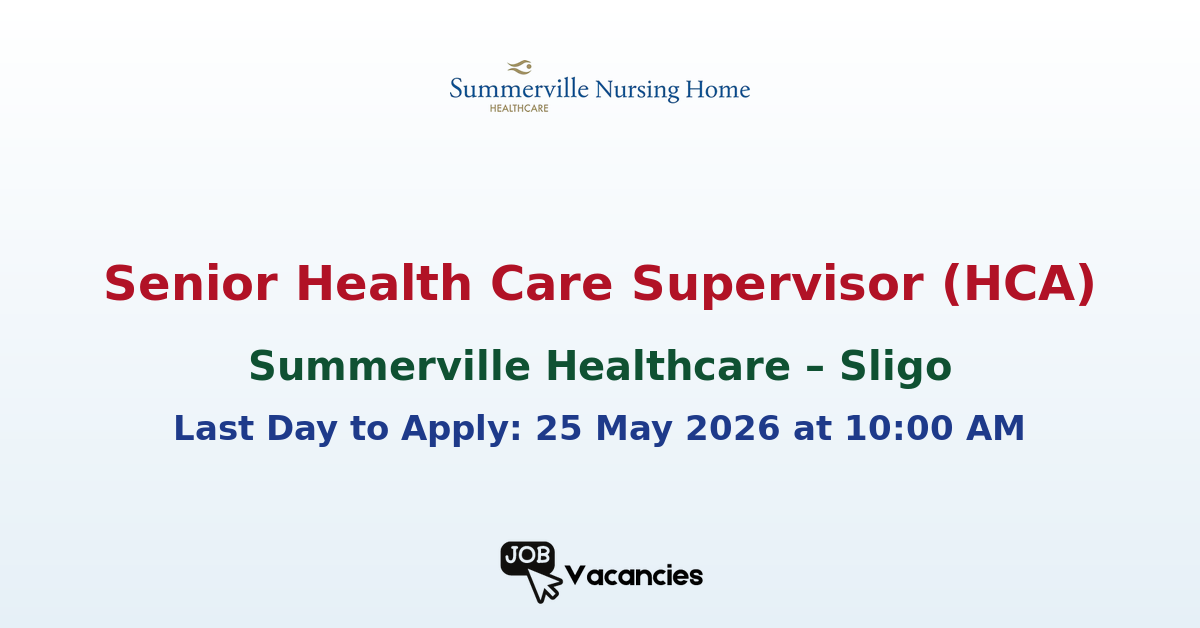 Summerville Nursing Home
HEALTHCARE

Senior Health Care Supervisor (HCA)

Summerville Healthcare – Sligo

Last Day to Apply: 25 May 2026 at 10:00 AM

JOB Vacancies